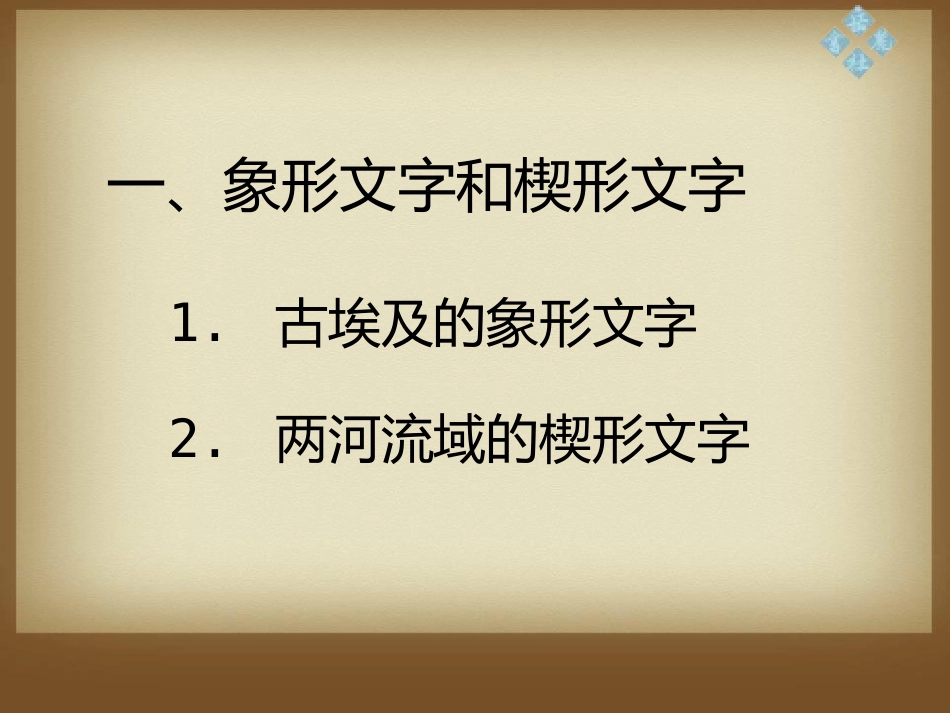 一、象形文字和楔形文字

1. 古埃及的象形文字

2. 两河流域的楔形文字